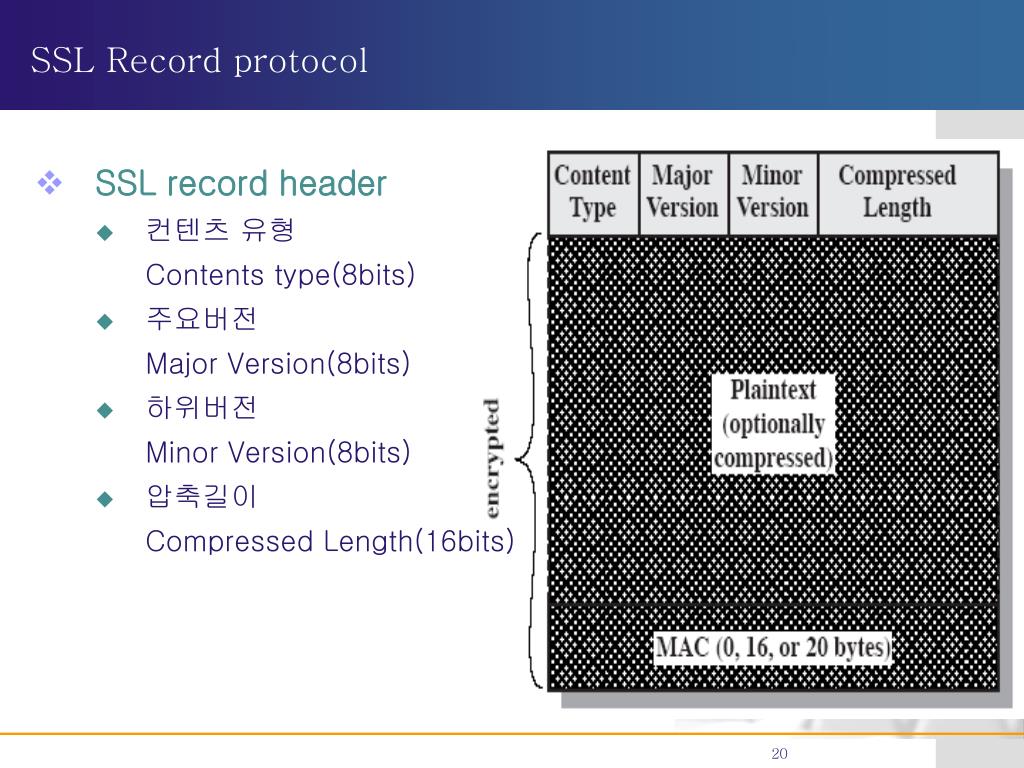 SSL Record protocol

SSL record header

컨텐츠 유형

Contents type(8bits)

주요버전

Major Version(8bits)

하위버전

Minor Version(8bits)

압축길이

Compressed Length(16bits)

| Content Type | Major Version | Minor Version | Compressed Length |
|---|---|---|---|

encrypted

Plaintext (optionally compressed)

MAC (0, 16, or 20 bytes)

20